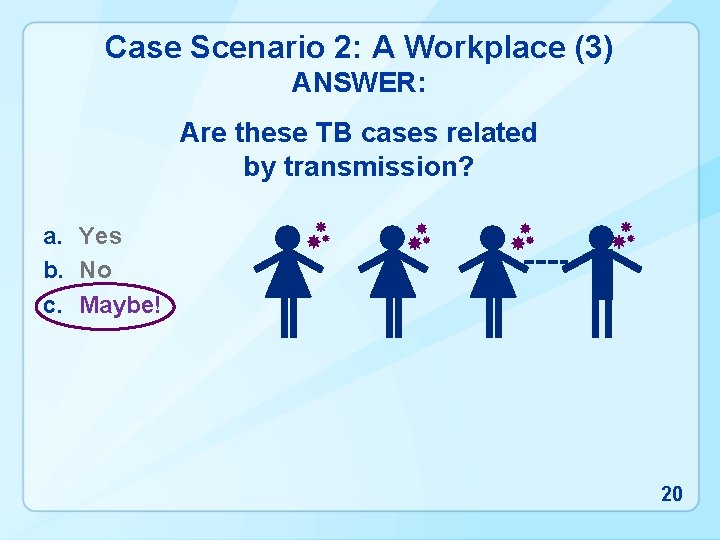 Case Scenario 2: A Workplace (3)
ANSWER:

Are these TB cases related by transmission?

a. Yes
b. No
c. Maybe!

20